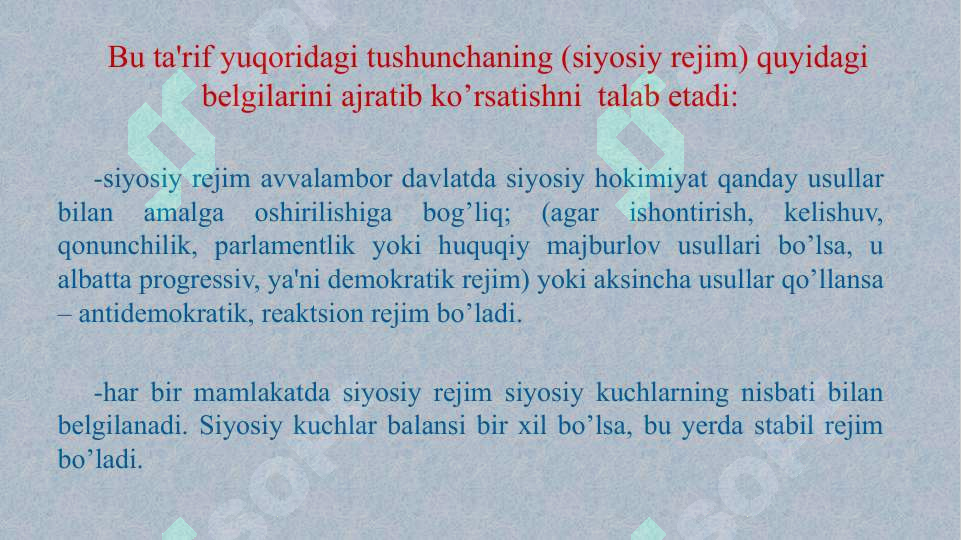 Bu ta'rif yuqoridagi tushunchaning (siyosiy rejim) quyidagi belgilarini ajratib ko’rsatishni talab etadi:

-siyosiy rejim avvalambor davlatda siyosiy hokimiyat qanday usullar bilan amalga oshirilishiga bog’liq; (agar ishontirish, kelishuv, qonunchilik, parlamentlik yoki huquqiy majburlov usullari bo’lsa, u albatta progressiv, ya'ni demokratik rejim) yoki aksincha usullar qo’llansa – antidemokratik, reaktsion rejim bo’ladi.

-har bir mamlakatda siyosiy rejim siyosiy kuchlarning nisbati bilan belgilanadi. Siyosiy kuchlar balansi bir xil bo’lsa, bu yerda stabil rejim bo’ladi.